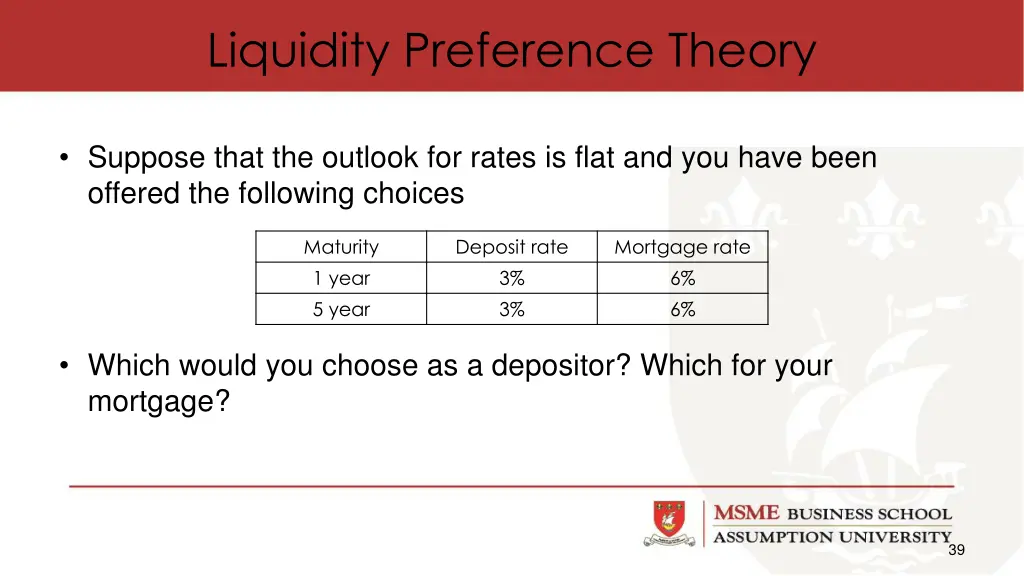 Liquidity Preference Theory

• Suppose that the outlook for rates is flat and you have been offered the following choices

| Maturity | Deposit rate | Mortgage rate |
|---|---|---|
| 1 year | 3% | 6% |
| 5 year | 3% | 6% |

• Which would you choose as a depositor? Which for your mortgage?

MSME BUSINESS SCHOOL
ASSUMPTION UNIVERSITY

39